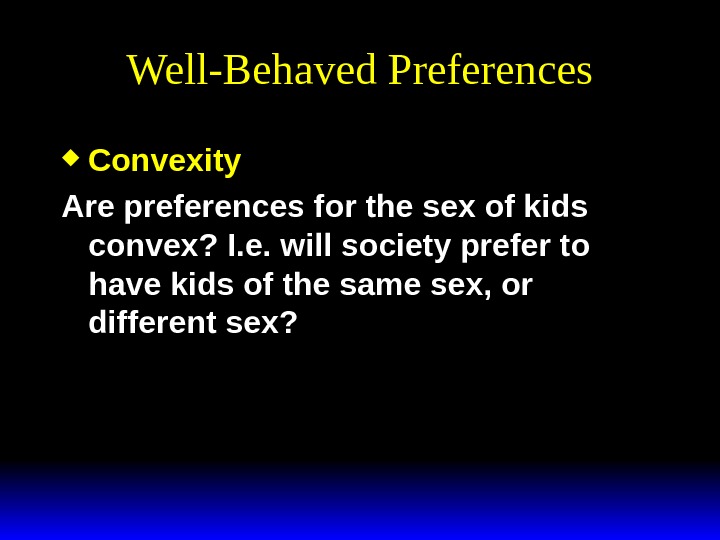 Well-Behaved Preferences

◆ Convexity

Are preferences for the sex of kids convex? I.e. will society prefer to have kids of the same sex, or different sex?